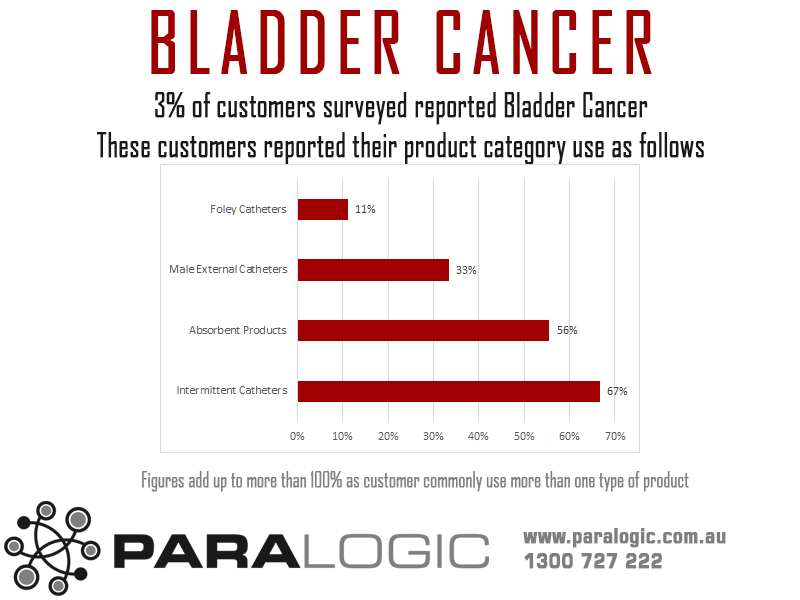 BLADDER CANCER

3% of customers surveyed reported Bladder Cancer

These customers reported their product category use as follows

Foley Catheters 11%

Male External Catheters 33%

Absorbent Products 56%

Intermittent Catheters 67%

0% 10% 20% 30% 40% 50% 60% 70%

Figures add up to more than 100% as customer commonly use more than one type of product

PARALOGIC

www.paralogic.com.au
1300 727 222